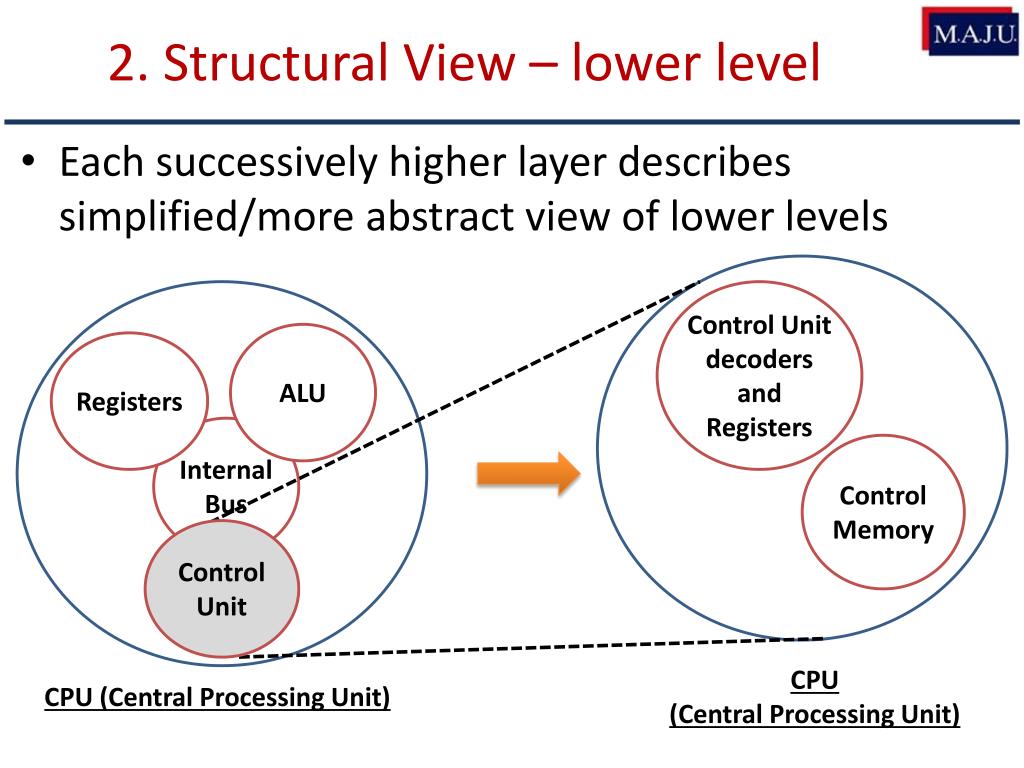 M.A.J.U.

2. Structural View – lower level

• Each successively higher layer describes simplified/more abstract view of lower levels

Registers

ALU

Internal Bus

Control Unit

CPU (Central Processing Unit)

Control Unit decoders and Registers

Control Memory

CPU
(Central Processing Unit)